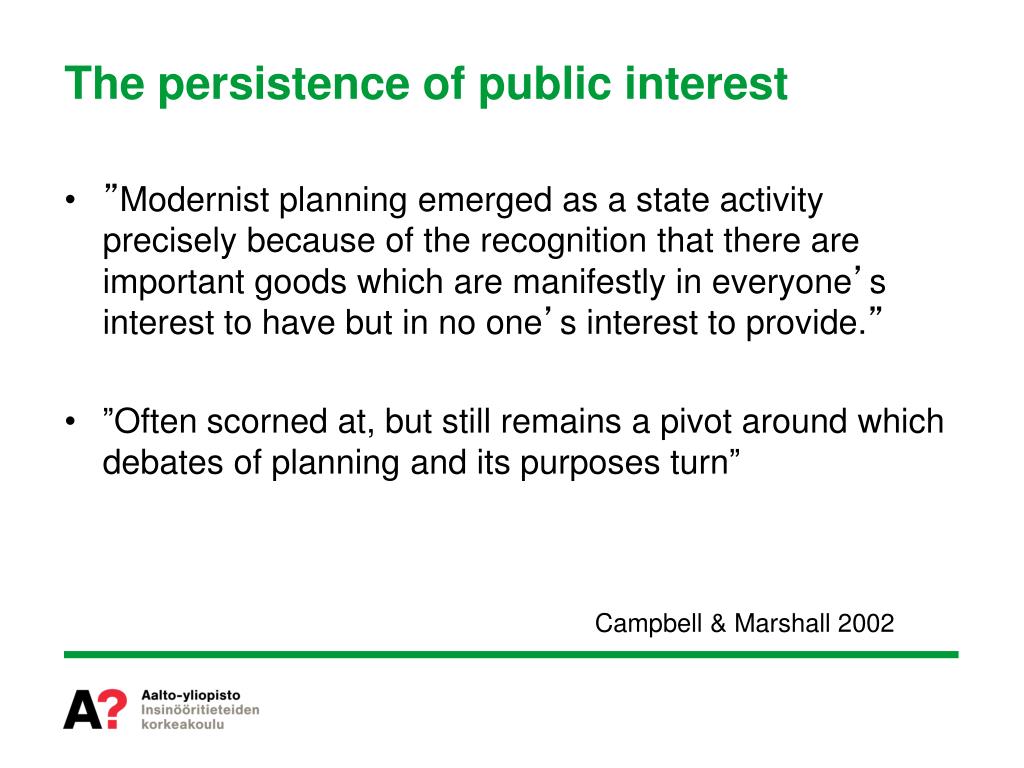 The persistence of public interest

• ”Modernist planning emerged as a state activity precisely because of the recognition that there are important goods which are manifestly in everyone’s interest to have but in no one’s interest to provide.”

• ”Often scorned at, but still remains a pivot around which debates of planning and its purposes turn”

Campbell & Marshall 2002

A?
Aalto-yliopisto
Insinööritieteiden korkeakoulu